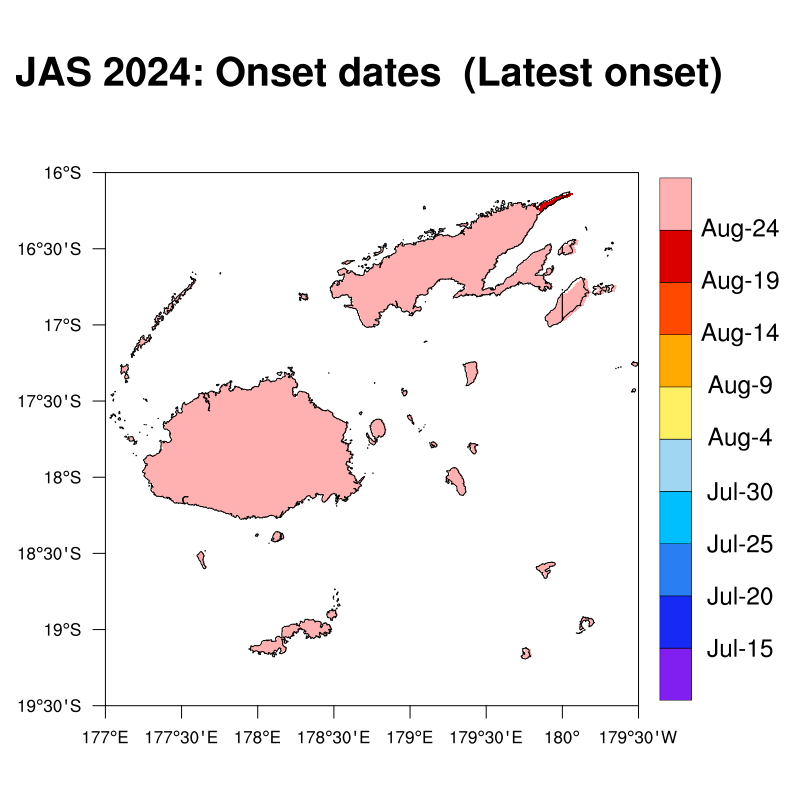 JAS 2024: Onset dates (Latest onset)

16°S
16°30'S
17°S
17°30'S
18°S
18°30'S
19°S
19°30'S

177°E 177°30'E 178°E 178°30'E 179°E 179°30'E 180° 179°30'W

Aug-24
Aug-19
Aug-14
Aug-9
Aug-4
Jul-30
Jul-25
Jul-20
Jul-15